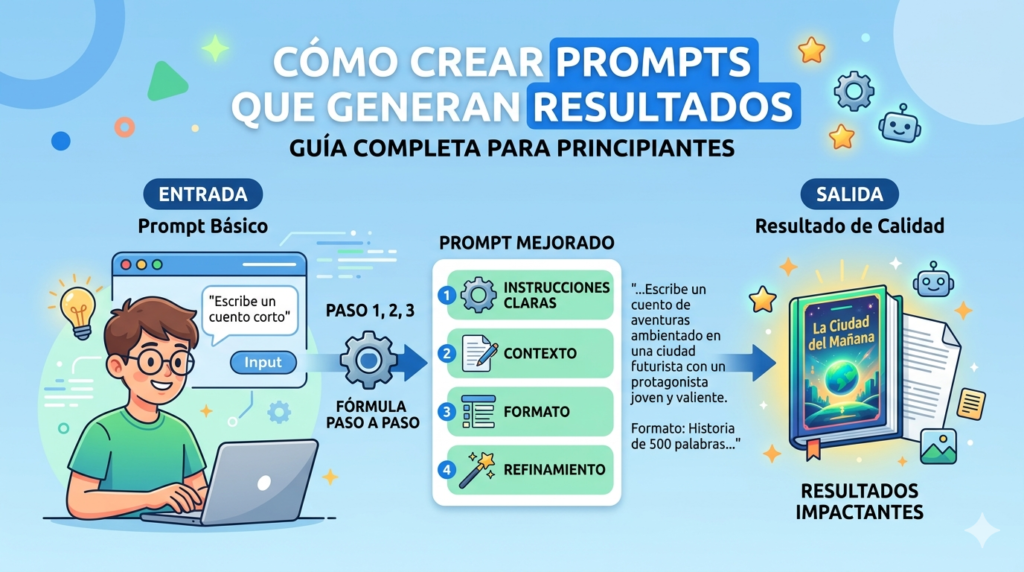 CÓMO CREAR PROMPTS QUE GENERAN RESULTADOS
GUÍA COMPLETA PARA PRINCIPIANTES

ENTRADA
Prompt Básico

"Escribe un cuento corto"
Input

PASO 1, 2, 3

FÓRMULA PASO A PASO

PROMPT MEJORADO
1 INSTRUCCIONES CLARAS
2 CONTEXTO
3 FORMATO
4 REFINAMIENTO

"...Escribe un cuento de aventuras ambientado en una ciudad futurista con un protagonista joven y valiente.

Formato: Historia de 500 palabras..."

SALIDA
Resultado de Calidad

La Ciudad del Mañana

RESULTADOS IMPACTANTES